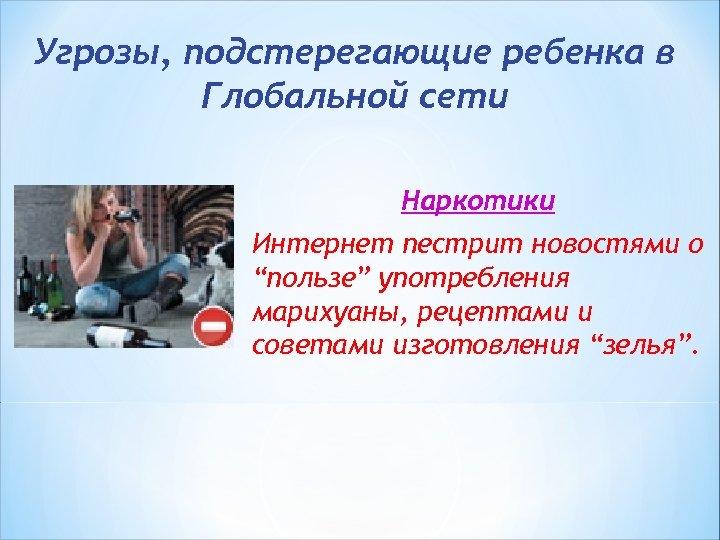 Угрозы, подстерегающие ребенка в Глобальной сети

Наркотики

Интернет пестрит новостями о “пользе” употребления марихуаны, рецептами и советами изготовления “зелья”.